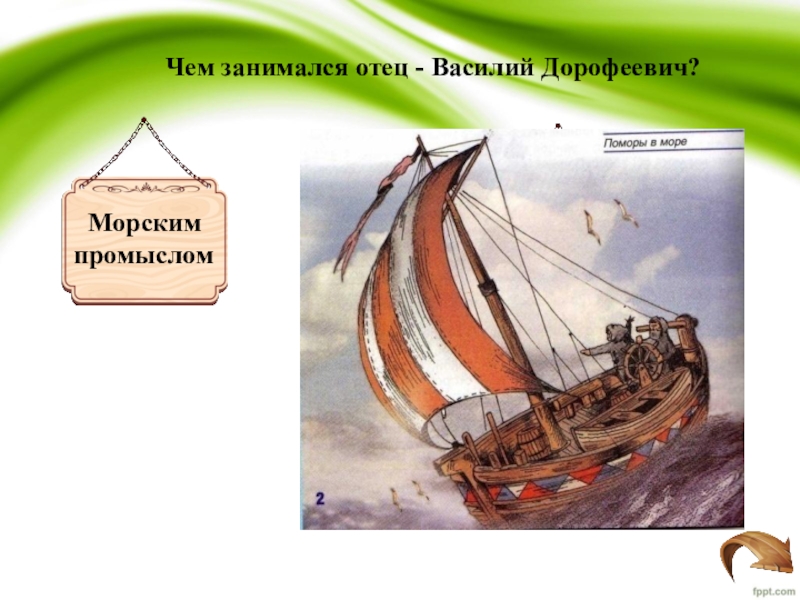 Чем занимался отец - Василий Дорофеевич?

Морским промыслом

Поморы в море

2

fppt.com